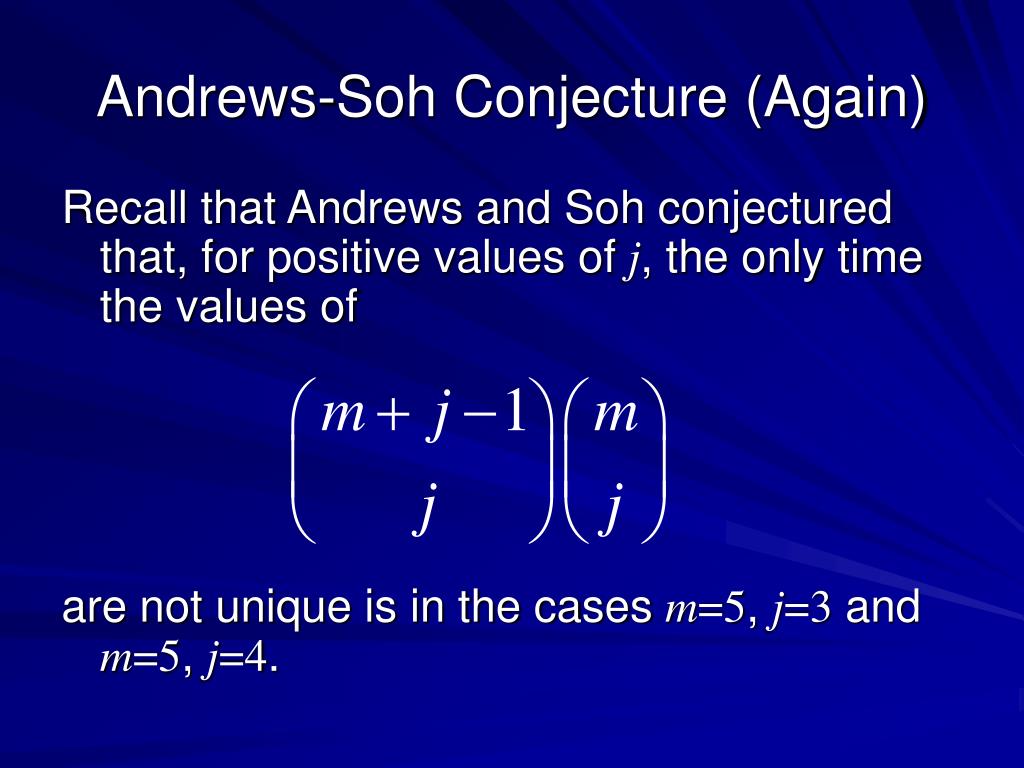 Andrews-Soh Conjecture (Again)

Recall that Andrews and Soh conjectured that, for positive values of $j$, the only time the values of

$\binom{m+j-1}{j}\binom{m}{j}$

are not unique is in the cases $m=5$, $j=3$ and $m=5$, $j=4$.